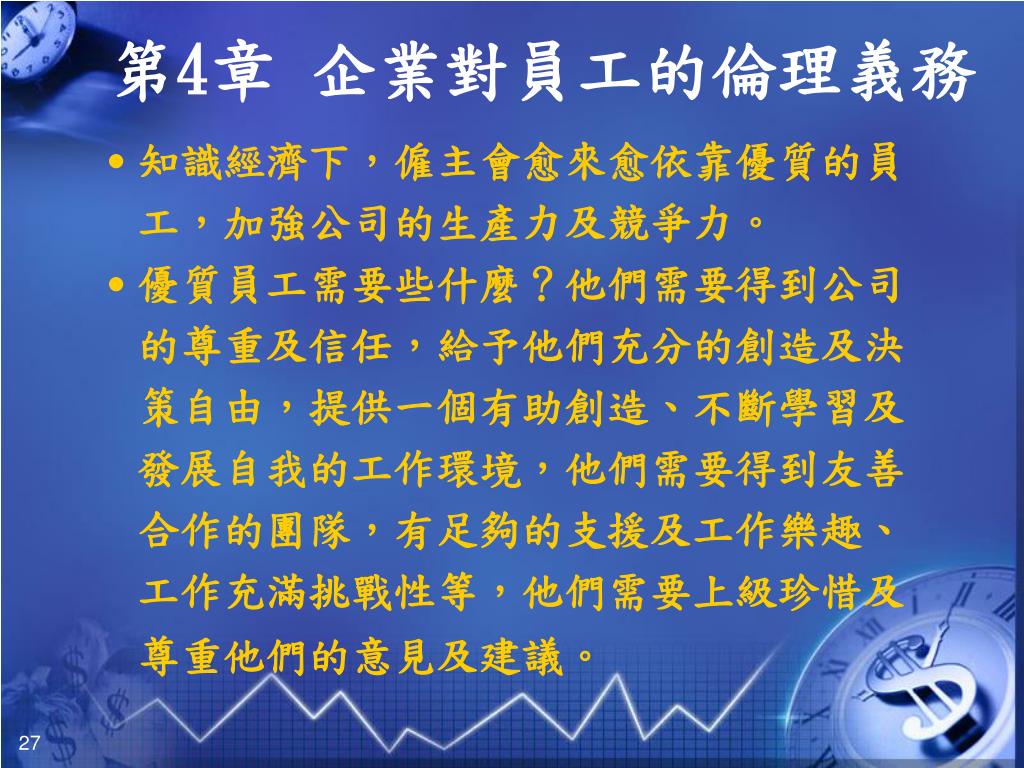 第4章 企業對員工的倫理義務

• 知識經濟下，僱主會愈來愈依靠優質的員工，加強公司的生產力及競爭力。

• 優質員工需要些什麼？他們需要得到公司的尊重及信任，給予他們充分的創造及決策自由，提供一個有助創造、不斷學習及發展自我的工作環境，他們需要得到友善合作的團隊，有足夠的支援及工作樂趣、工作充滿挑戰性等，他們需要上級珍惜及尊重他們的意見及建議。

27